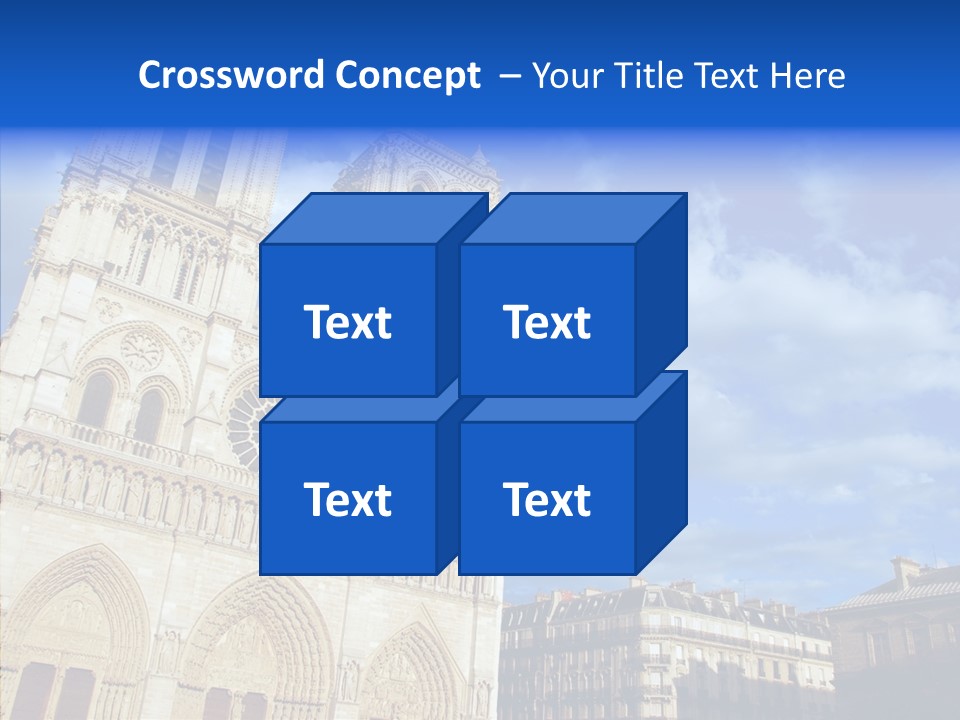 Crossword Concept – Your Title Text Here

Text

Text

Text

Text